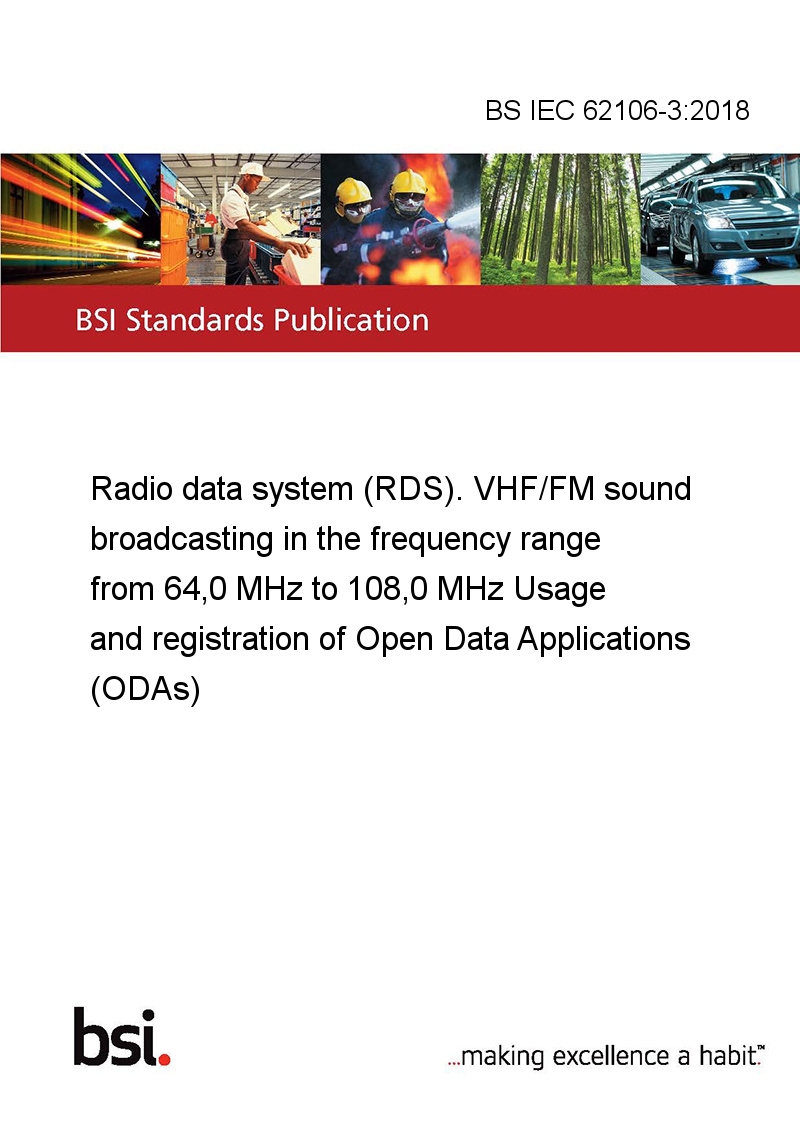 BS IEC 62106-3:2018

BSI Standards Publication

Radio data system (RDS). VHF/FM sound broadcasting in the frequency range from 64,0 MHz to 108,0 MHz Usage and registration of Open Data Applications (ODAs)

bsi.

...making excellence a habit.™